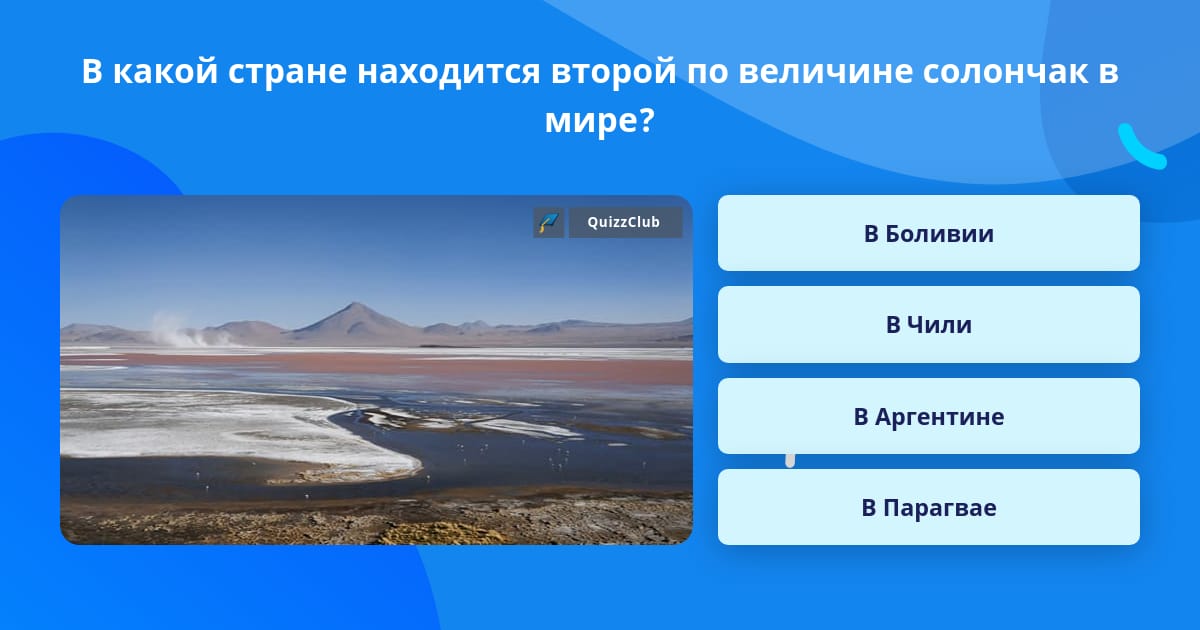 В какой стране находится второй по величине солончак в мире?

QuizzClub

В Боливии

В Чили

В Аргентине

В Парагвае